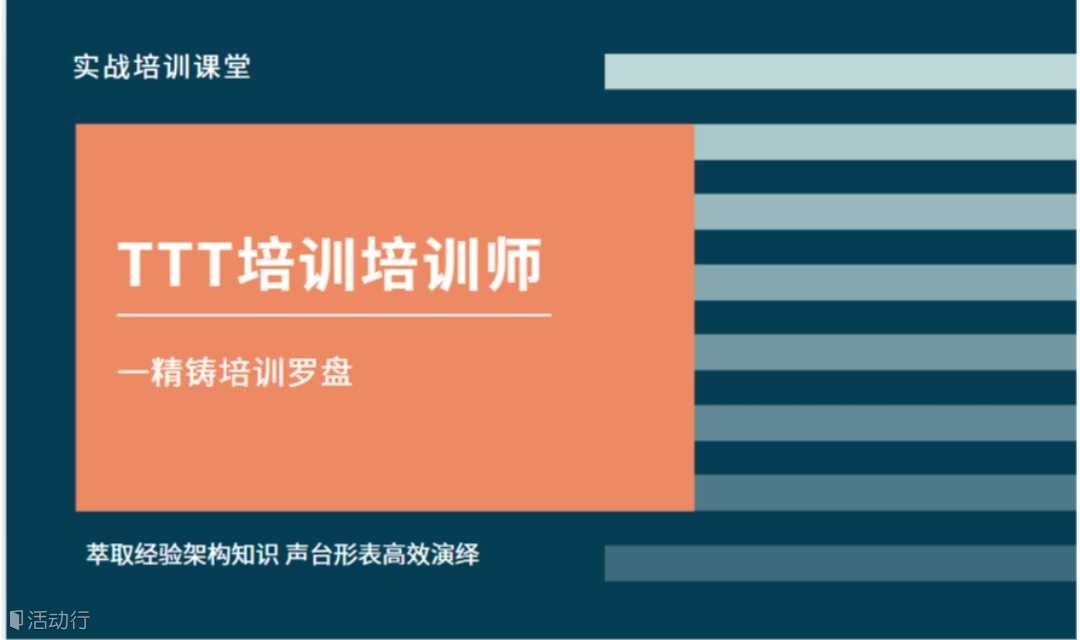 实战培训课堂

TTT培训培训师

一精铸培训罗盘

萃取经验架构知识 声台形表高效演绎

活动行